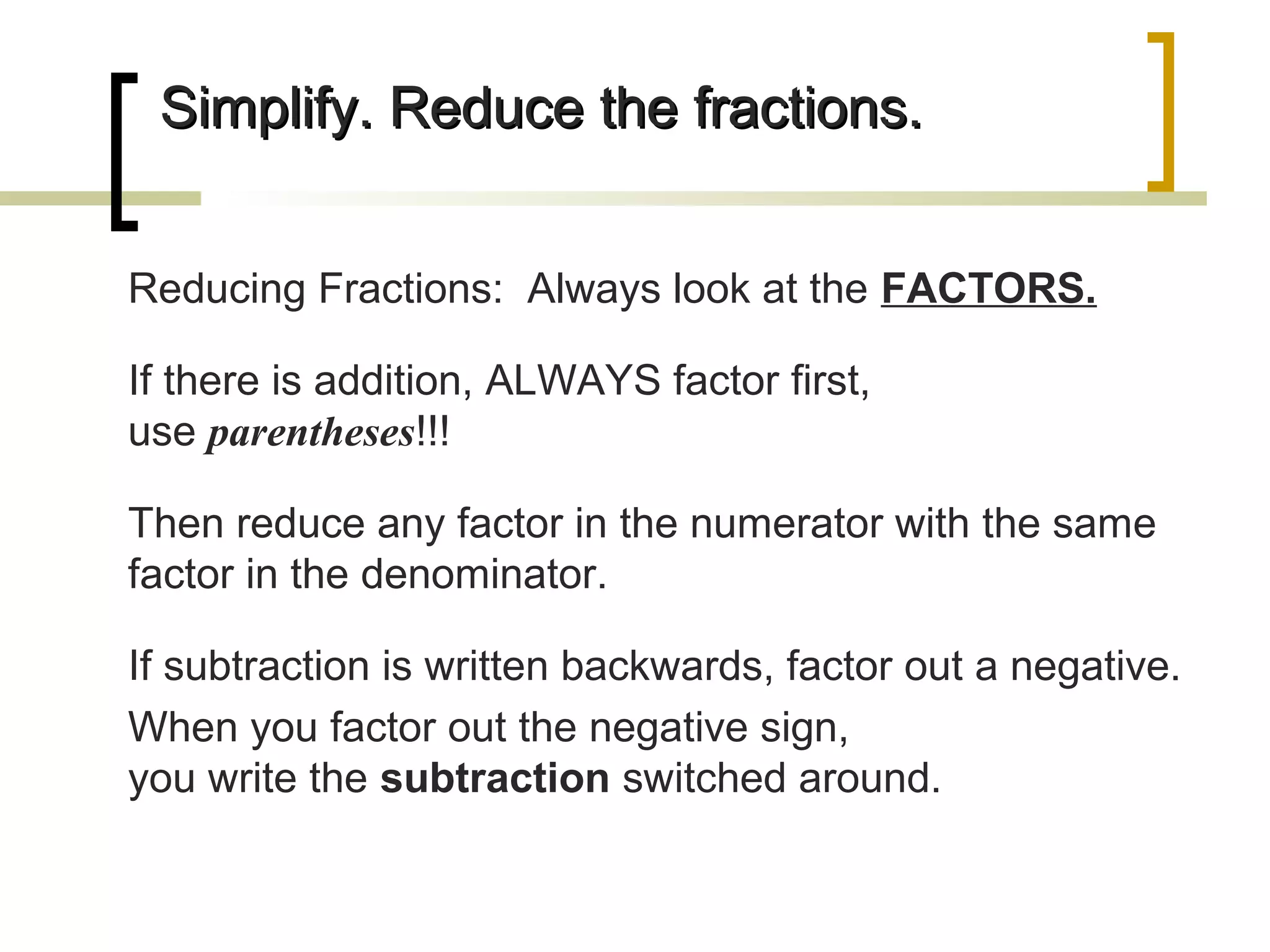 Simplify. Reduce the fractions.

Reducing Fractions: Always look at the FACTORS.

If there is addition, ALWAYS factor first, use parentheses!!!

Then reduce any factor in the numerator with the same factor in the denominator.

If subtraction is written backwards, factor out a negative.
When you factor out the negative sign, you write the subtraction switched around.